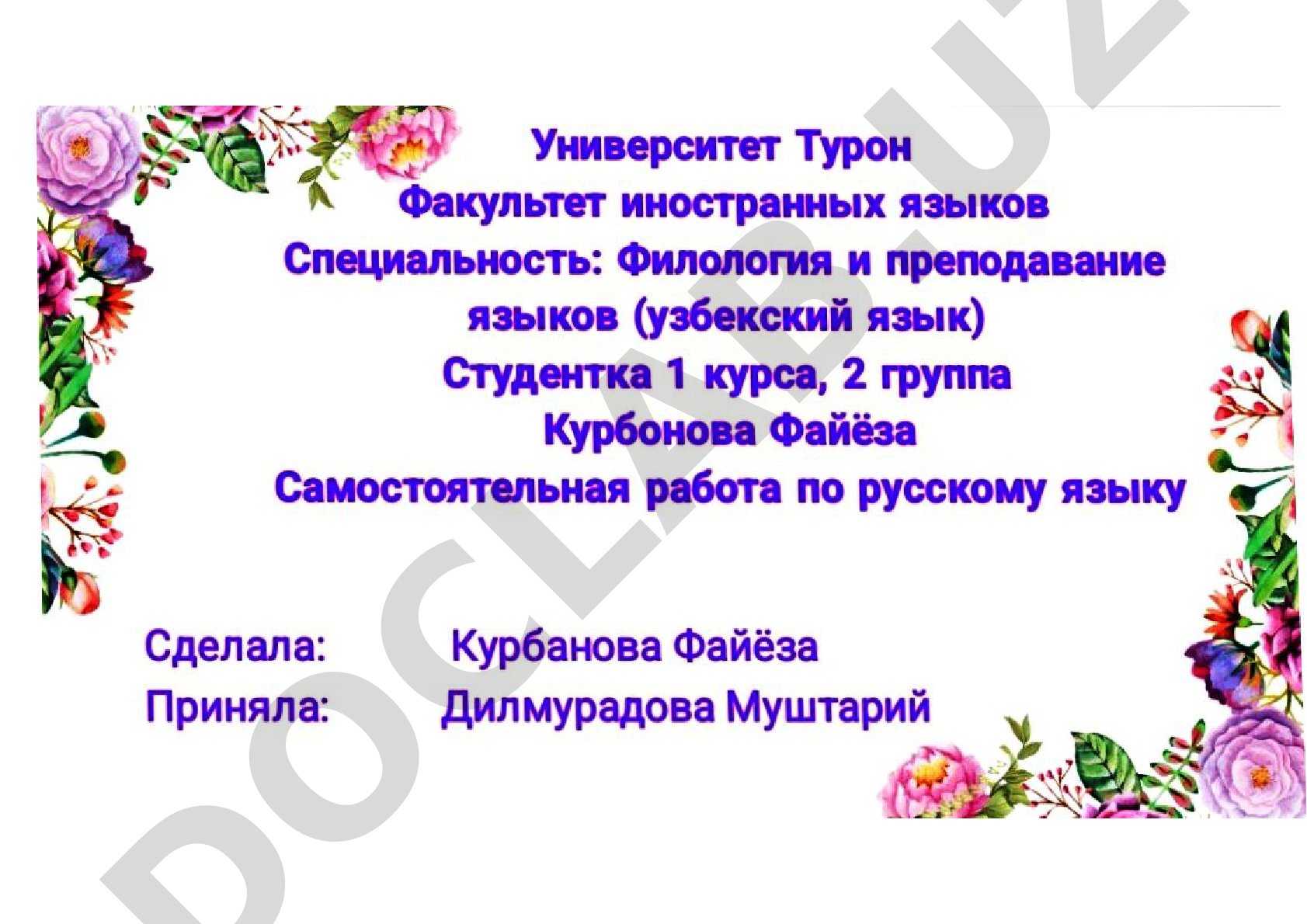 Университет Турон
Факультет иностранных языков
Специальность: Филология и преподавание языков (узбекский язык)
Студентка 1 курса, 2 группа
Курбонова Файёза
Самостоятельная работа по русскому языку

Сделала: Курбанова Файёза
Приняла: Дилмурадова Муштарий

DOCLAB.UZ